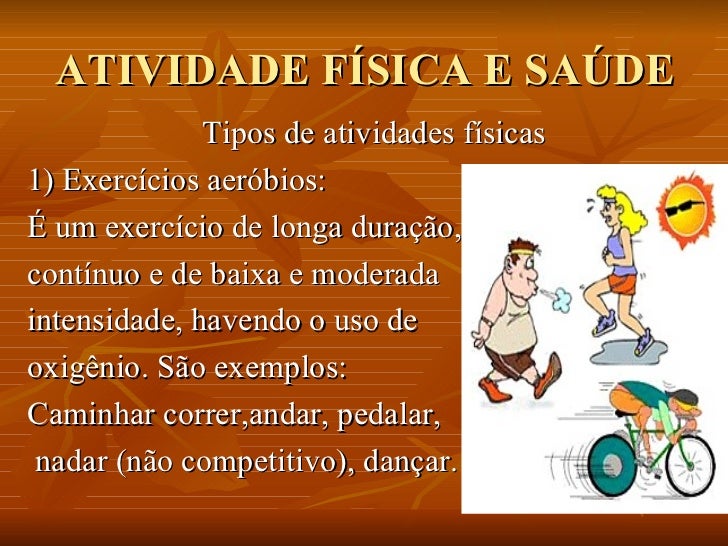 ATIVIDADE FÍSICA E SAÚDE

Tipos de atividades físicas

1) Exercícios aeróbios:

É um exercício de longa duração, contínuo e de baixa e moderada intensidade, havendo o uso de oxigênio. São exemplos: Caminhar correr,andar, pedalar, nadar (não competitivo), dançar.